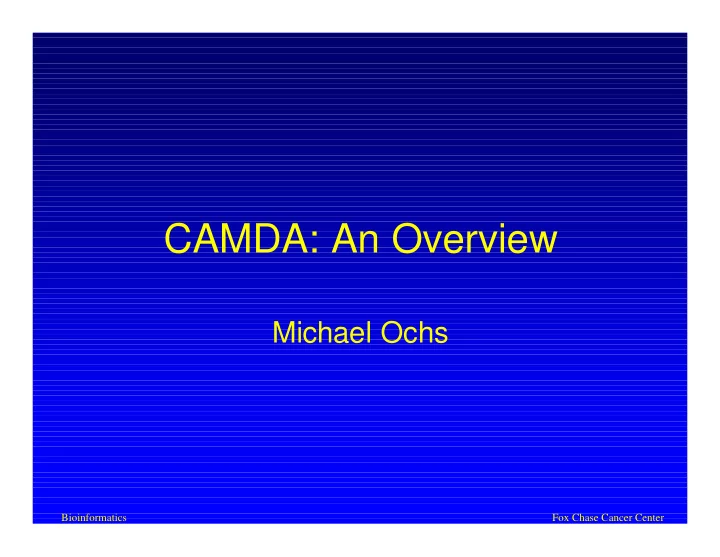 CAMDA: An Overview

Michael Ochs

Bioinformatics

Fox Chase Cancer Center